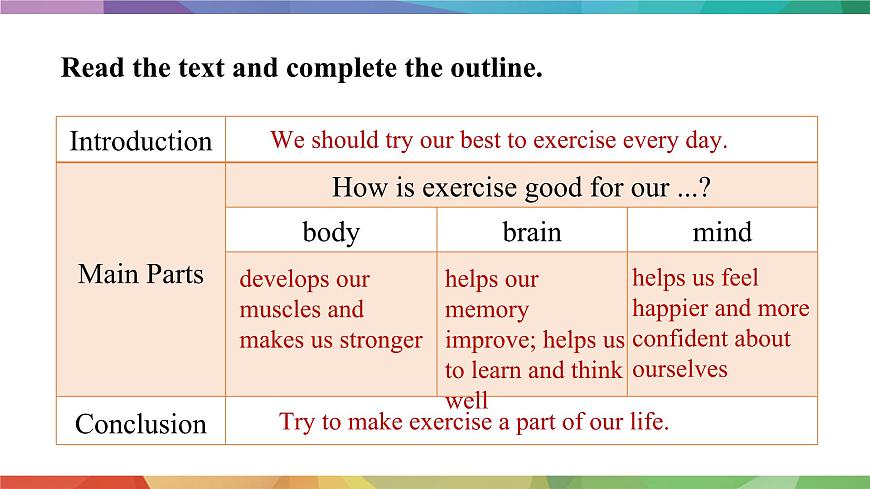 Read the text and complete the outline.

| Introduction | We should try our best to exercise every day. | | |
|---|---|---|---|
| Main Parts | How is exercise good for our ...? | | |
| | body | brain | mind |
| | develops our muscles and makes us stronger | helps our memory improve; helps us to learn and think well | helps us feel happier and more confident about ourselves |
| Conclusion | Try to make exercise a part of our life. | | |